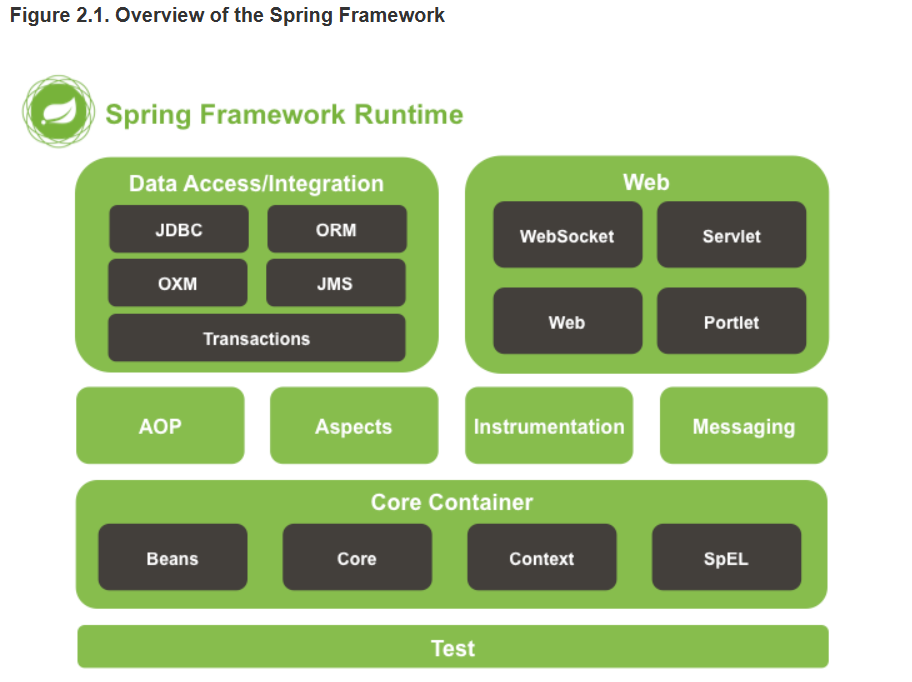 Figure 2.1. Overview of the Spring Framework

Spring Framework Runtime

Data Access/Integration

JDBC

ORM

OXM

JMS

Transactions

Web

WebSocket

Servlet

Web

Portlet

AOP

Aspects

Instrumentation

Messaging

Core Container

Beans

Core

Context

SpEL

Test